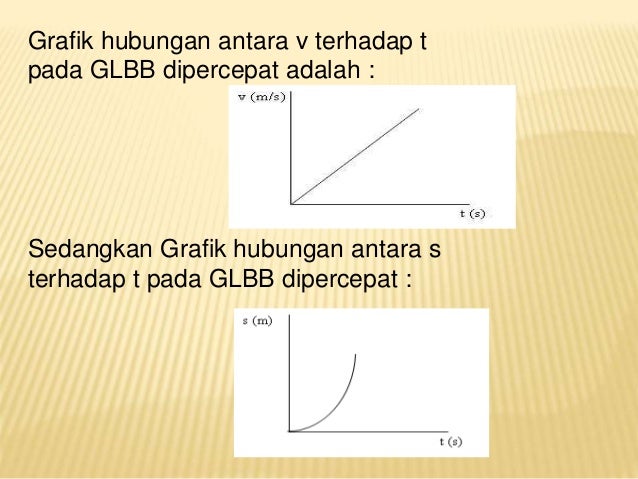 Grafik hubungan antara v terhadap t pada GLBB dipercepat adalah :

v (m/s)

t (s)

Sedangkan Grafik hubungan antara s terhadap t pada GLBB dipercepat :

s (m)

t (s)